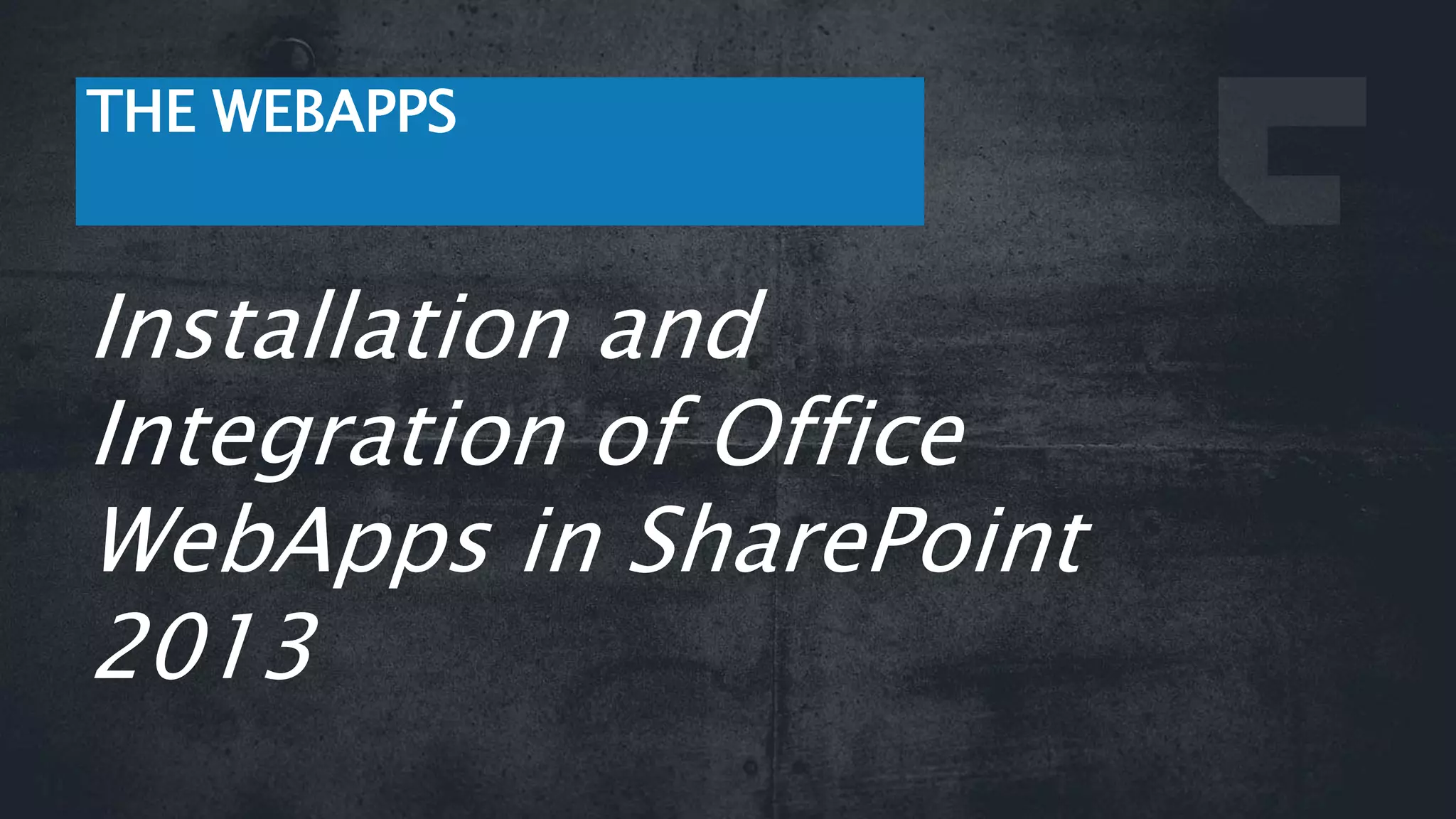 THE WEBAPPS

Installation and Integration of Office WebApps in SharePoint 2013